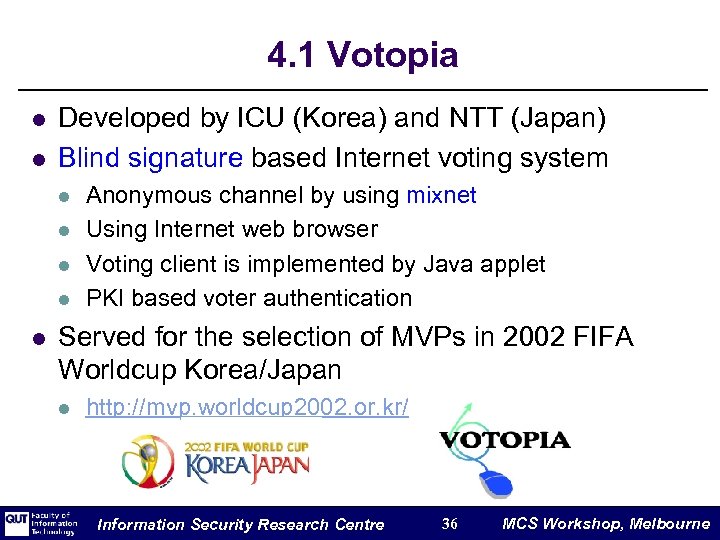 4.1 Votopia

- Developed by ICU (Korea) and NTT (Japan)
- Blind signature based Internet voting system
  - Anonymous channel by using mixnet
  - Using Internet web browser
  - Voting client is implemented by Java applet
  - PKI based voter authentication
- Served for the selection of MVPs in 2002 FIFA Worldcup Korea/Japan
  - http://mvp.worldcup2002.or.kr/

2002 FIFA WORLD CUP KOREA JAPAN

VOTOPIA

QUT Faculty of Information Technology

Information Security Research Centre

36

MCS Workshop, Melbourne